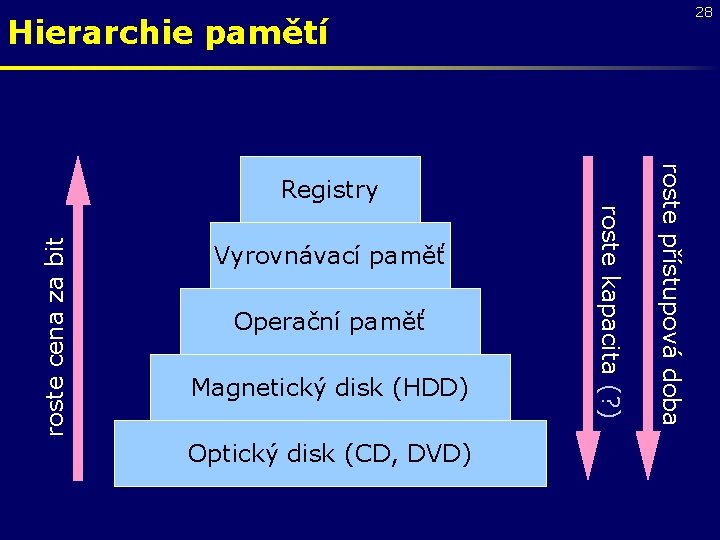 28

Hierarchie pamětí

roste cena za bit

Registry

Vyrovnávací paměť

Operační paměť

Magnetický disk (HDD)

Optický disk (CD, DVD)

roste kapacita (?)

roste přístupová doba